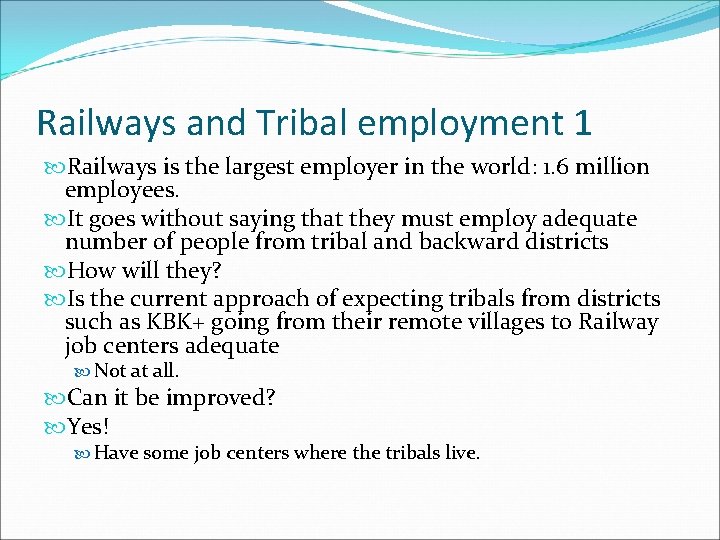 Railways and Tribal employment 1

Railways is the largest employer in the world: 1.6 million employees.

It goes without saying that they must employ adequate number of people from tribal and backward districts

How will they?

Is the current approach of expecting tribals from districts such as KBK+ going from their remote villages to Railway job centers adequate

Not at all.

Can it be improved?

Yes!

Have some job centers where the tribals live.